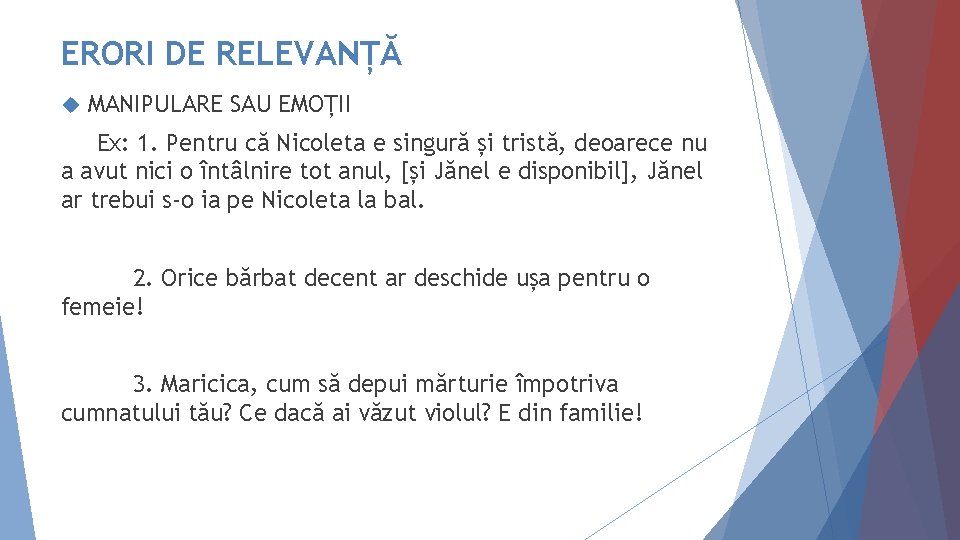 ERORI DE RELEVANȚĂ

MANIPULARE SAU EMOȚII

Ex: 1. Pentru că Nicoleta e singură și tristă, deoarece nu a avut nici o întâlnire tot anul, [și Jănel e disponibil], Jănel ar trebui s-o ia pe Nicoleta la bal.

2. Orice bărbat decent ar deschide ușa pentru o femeie!

3. Maricica, cum să depui mărturie împotriva cumnatului tău? Ce dacă ai văzut violul? E din familie!